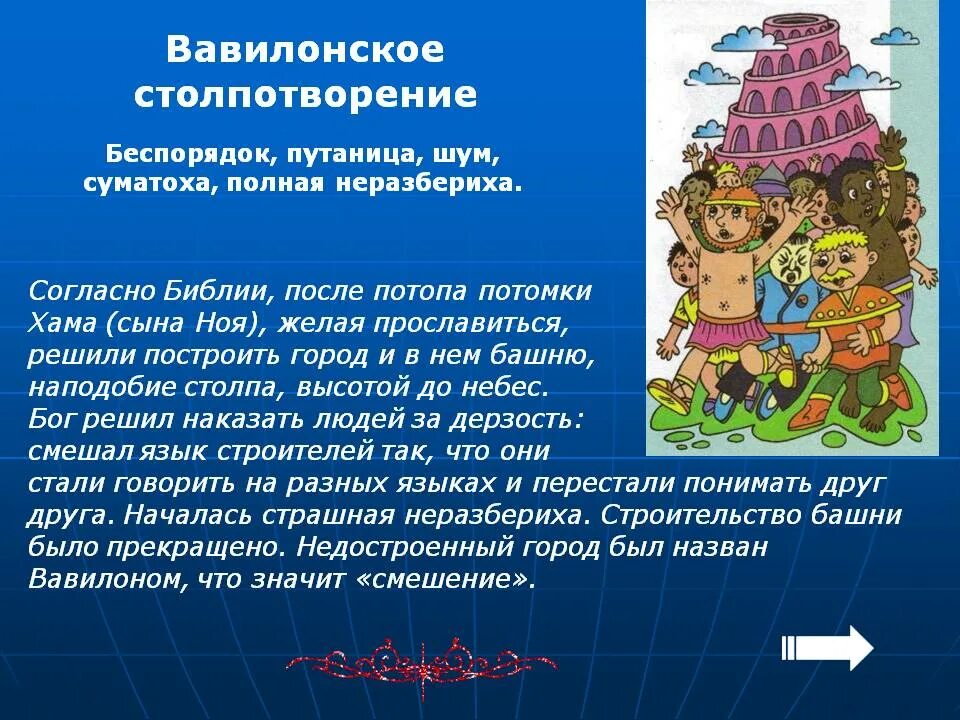 Вавилонское столпотворение

Беспорядок, путаница, шум, суматоха, полная неразбериха.

Согласно Библии, после потопа потомки Хама (сына Ноя), желая прославиться, решили построить город и в нем башню, наподобие столпа, высотой до небес. Бог решил наказать людей за дерзость: смешал язык строителей так, что они стали говорить на разных языках и перестали понимать друг друга. Началась страшная неразбериха. Строительство башни было прекращено. Недостроенный город был назван Вавилоном, что значит «смешение».